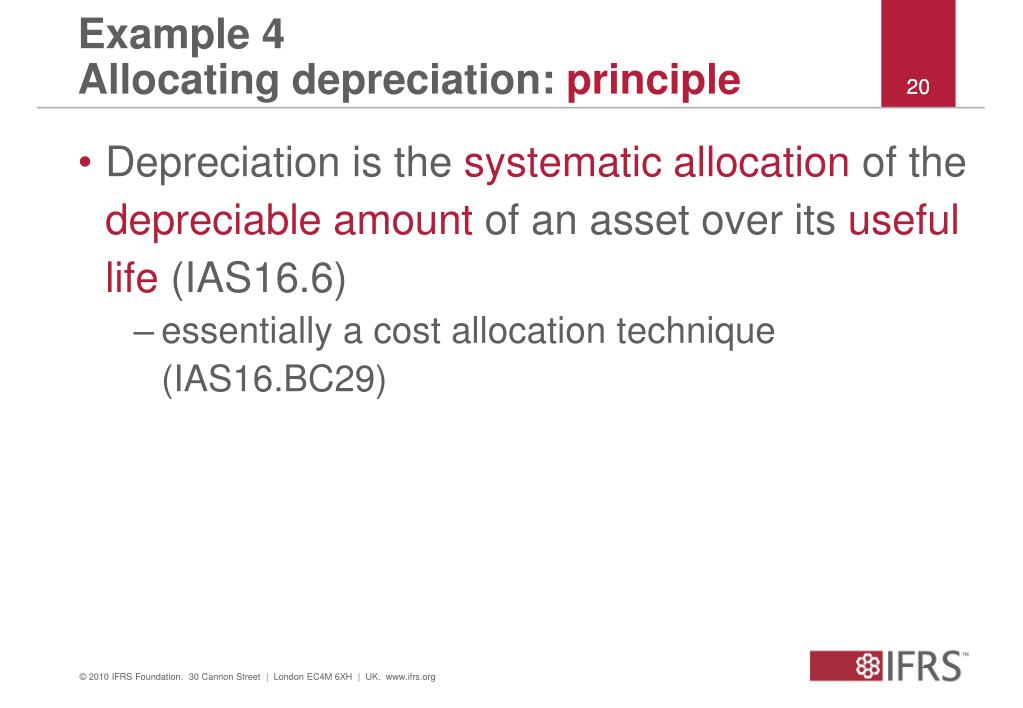 Example 4
Allocating depreciation: principle

20

• Depreciation is the systematic allocation of the depreciable amount of an asset over its useful life (IAS16.6)
– essentially a cost allocation technique (IAS16.BC29)

© 2010 IFRS Foundation. 30 Cannon Street | London EC4M 6XH | UK. www.ifrs.org

IFRS™